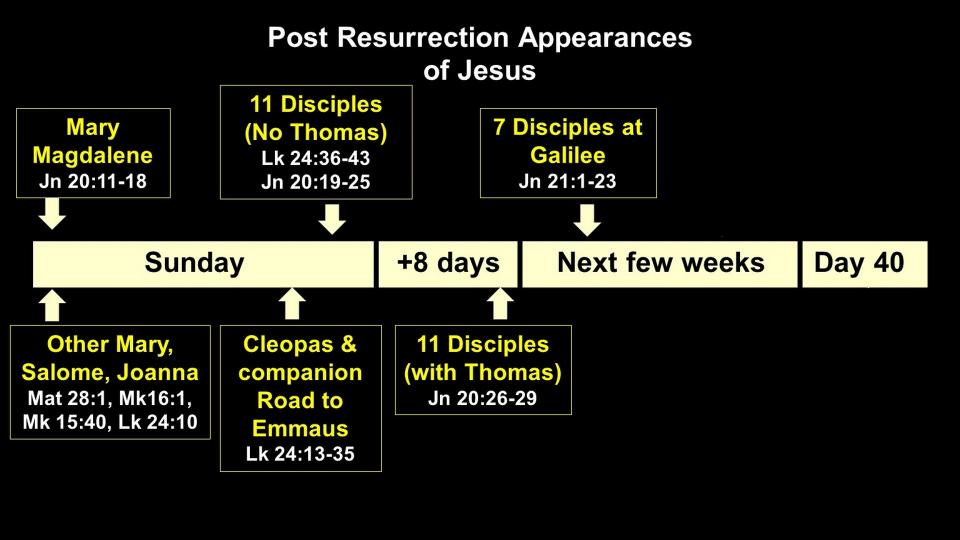 Post Resurrection Appearances of Jesus

Mary Magdalene
Jn 20:11-18

11 Disciples (No Thomas)
Lk 24:36-43
Jn 20:19-25

7 Disciples at Galilee
Jn 21:1-23

Sunday

+8 days

Next few weeks

Day 40

Other Mary, Salome, Joanna
Mat 28:1, Mk16:1, Mk 15:40, Lk 24:10

Cleopas & companion Road to Emmaus
Lk 24:13-35

11 Disciples (with Thomas)
Jn 20:26-29